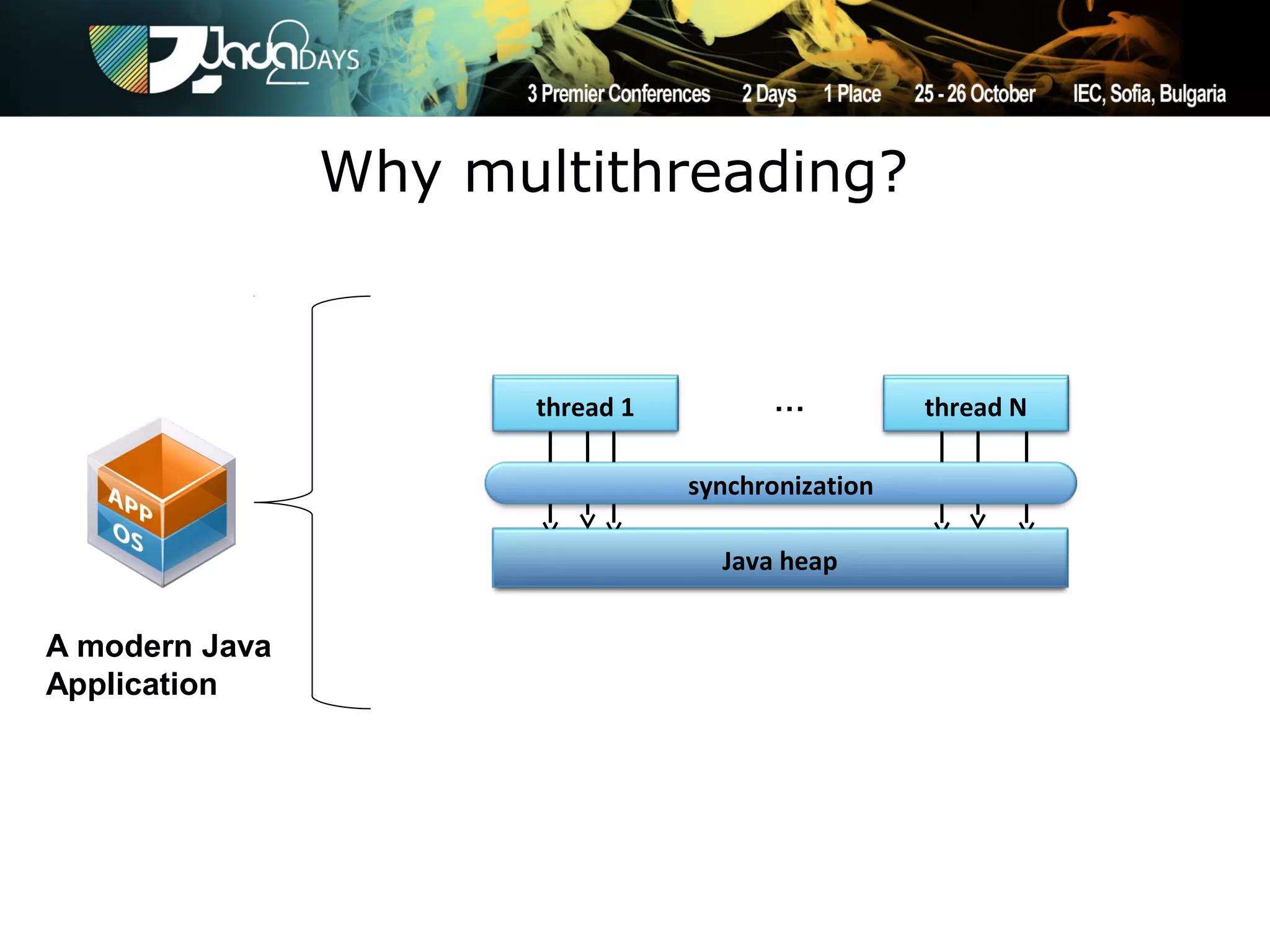 Java2DAYS

3 Premier Conferences 2 Days 1 Place 25 - 26 October IEC, Sofia, Bulgaria

Why multithreading?

APP
OS

A modern Java Application

thread 1 ... thread N

synchronization

Java heap